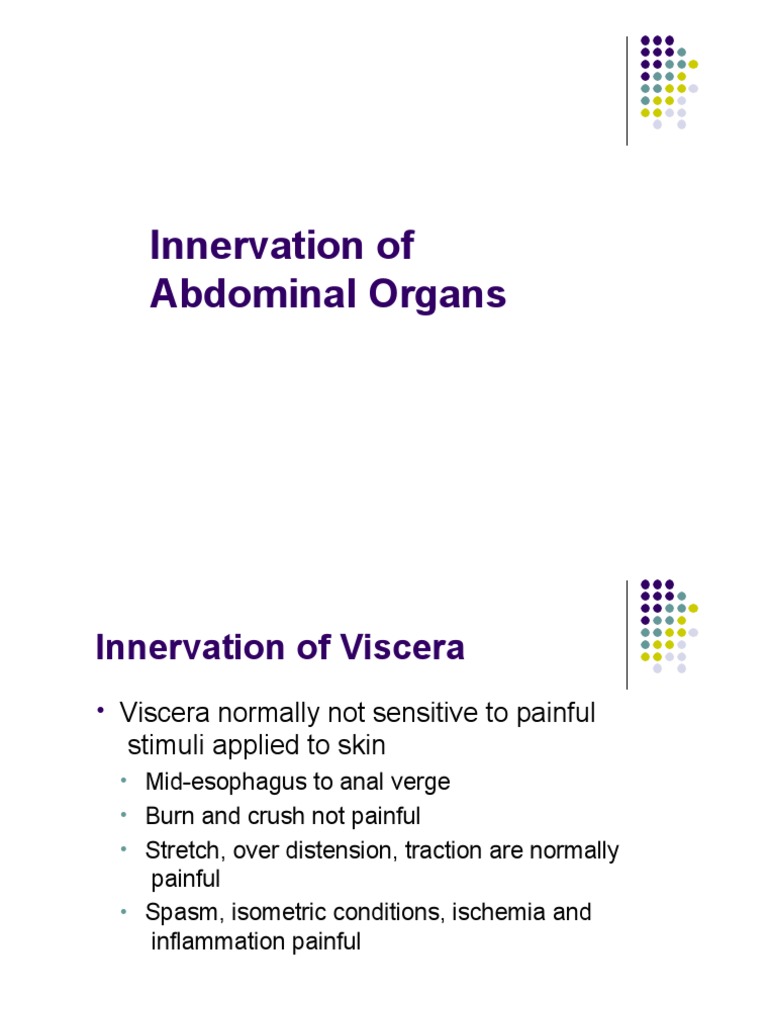 Innervation of Abdominal Organs

Innervation of Viscera

• Viscera normally not sensitive to painful stimuli applied to skin
  • Mid-esophagus to anal verge
  • Burn and crush not painful
  • Stretch, over distension, traction are normally painful
  • Spasm, isometric conditions, ischemia and inflammation painful